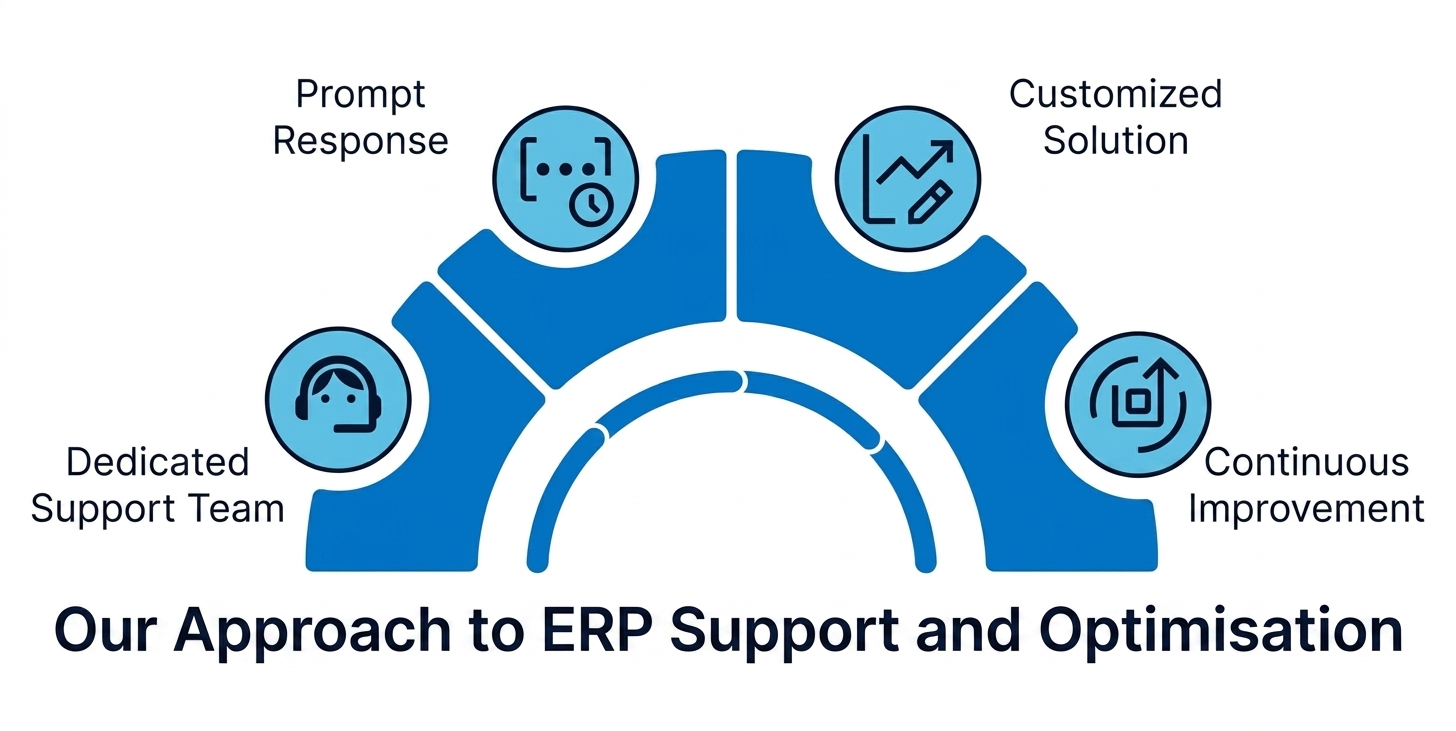 Prompt Response

Customized Solution

Dedicated Support Team

Continuous Improvement

Our Approach to ERP Support and Optimisation